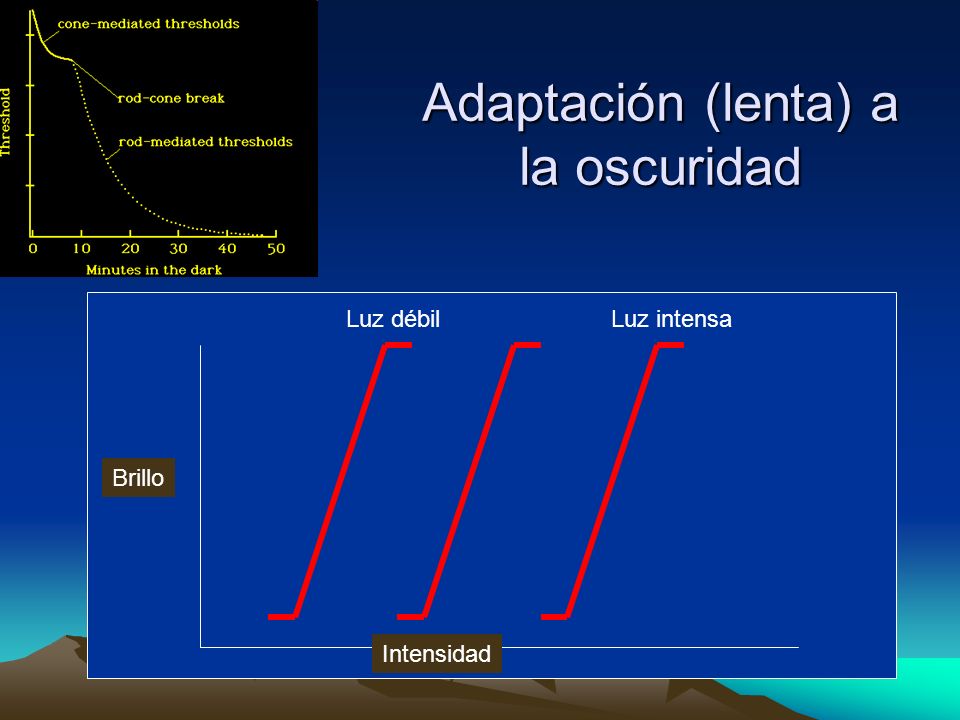 cone-mediated thresholds

rod-cone break

rod-mediated thresholds

Threshold

0 10 20 30 40 50

Minutes in the dark

Adaptación (lenta) a la oscuridad

Luz débil

Luz intensa

Brillo

Intensidad